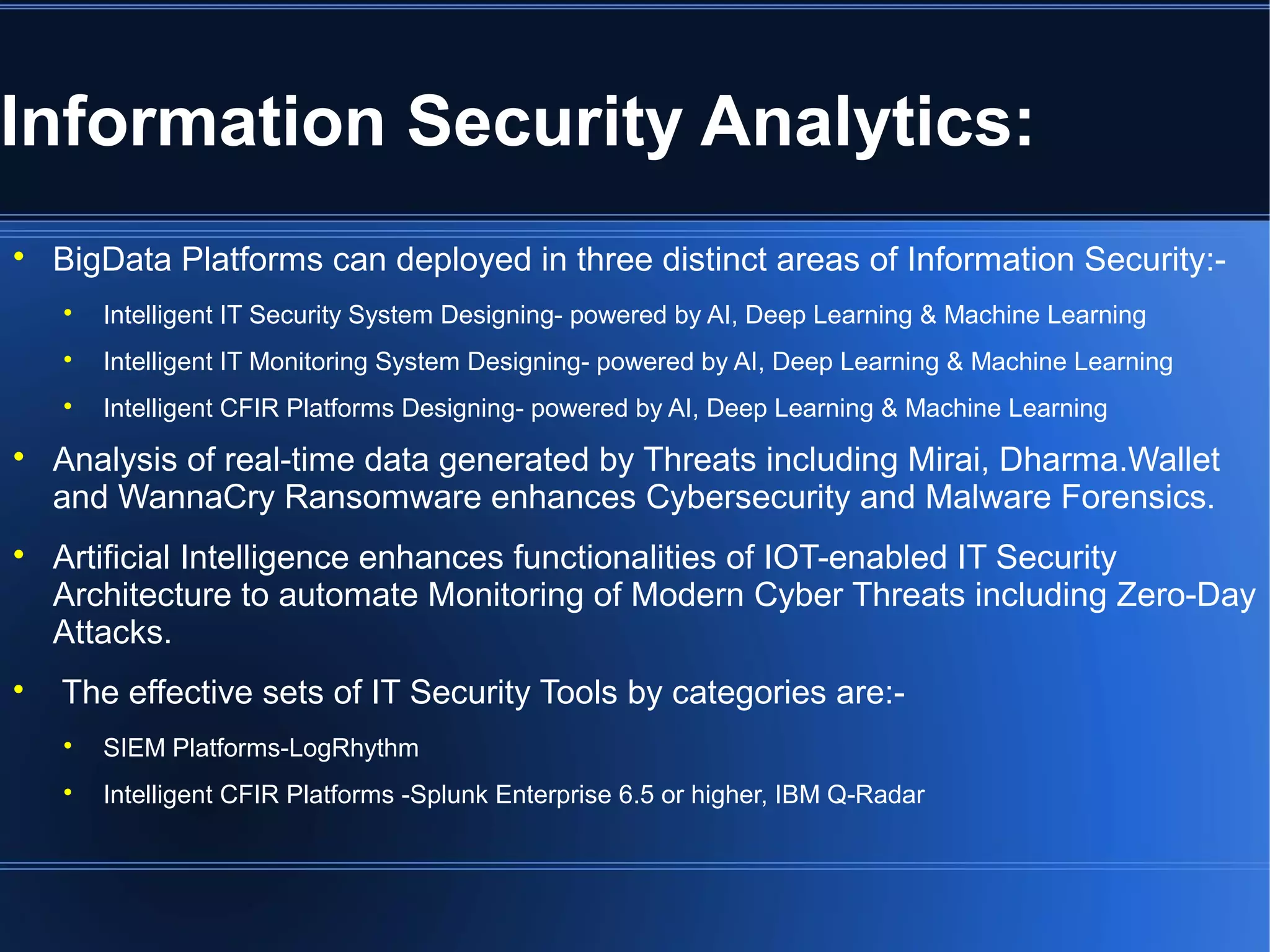 Information Security Analytics:

• BigData Platforms can deployed in three distinct areas of Information Security:-

• Intelligent IT Security System Designing- powered by AI, Deep Learning & Machine Learning

• Intelligent IT Monitoring System Designing- powered by AI, Deep Learning & Machine Learning

• Intelligent CFIR Platforms Designing- powered by AI, Deep Learning & Machine Learning

• Analysis of real-time data generated by Threats including Mirai, Dharma.Wallet and WannaCry Ransomware enhances Cybersecurity and Malware Forensics.

• Artificial Intelligence enhances functionalities of IOT-enabled IT Security Architecture to automate Monitoring of Modern Cyber Threats including Zero-Day Attacks.

• The effective sets of IT Security Tools by categories are:-

• SIEM Platforms-LogRhythm

• Intelligent CFIR Platforms -Splunk Enterprise 6.5 or higher, IBM Q-Radar